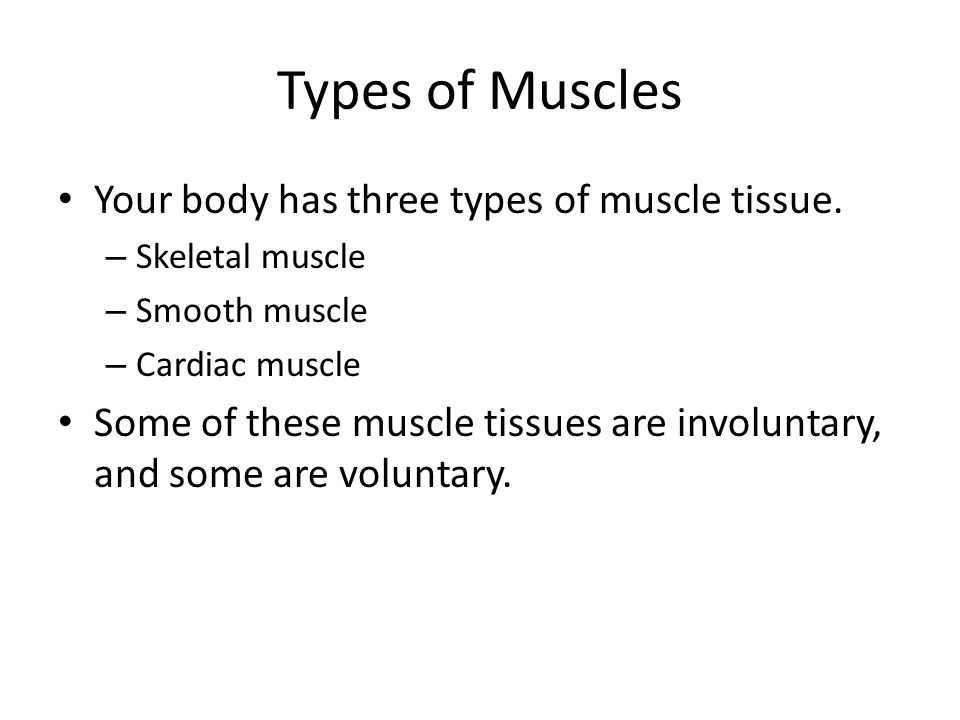 Types of Muscles

• Your body has three types of muscle tissue.
– Skeletal muscle
– Smooth muscle
– Cardiac muscle

• Some of these muscle tissues are involuntary, and some are voluntary.